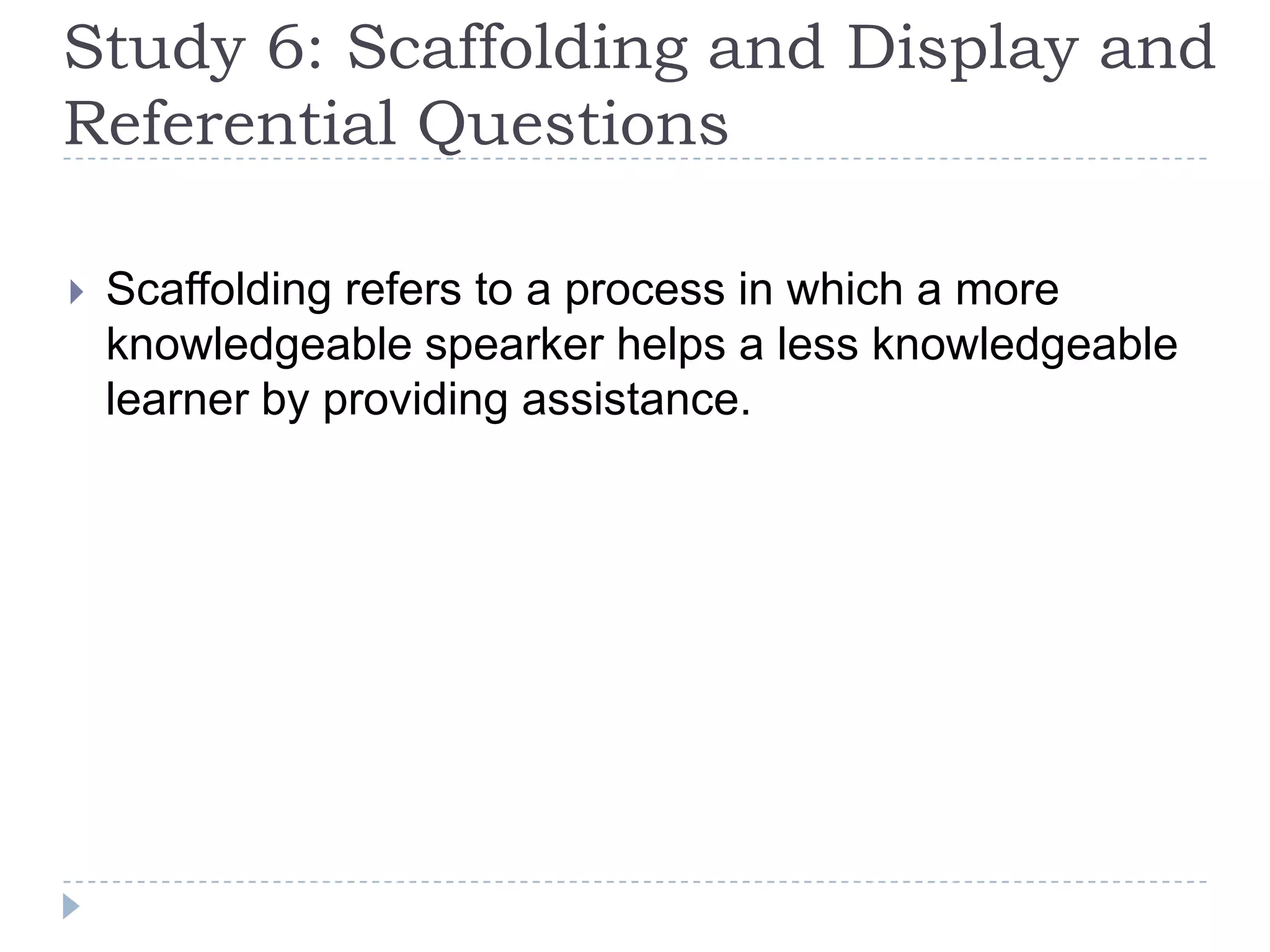 Study 6: Scaffolding and Display and Referential Questions

Scaffolding refers to a process in which a more knowledgeable spearker helps a less knowledgeable learner by providing assistance.